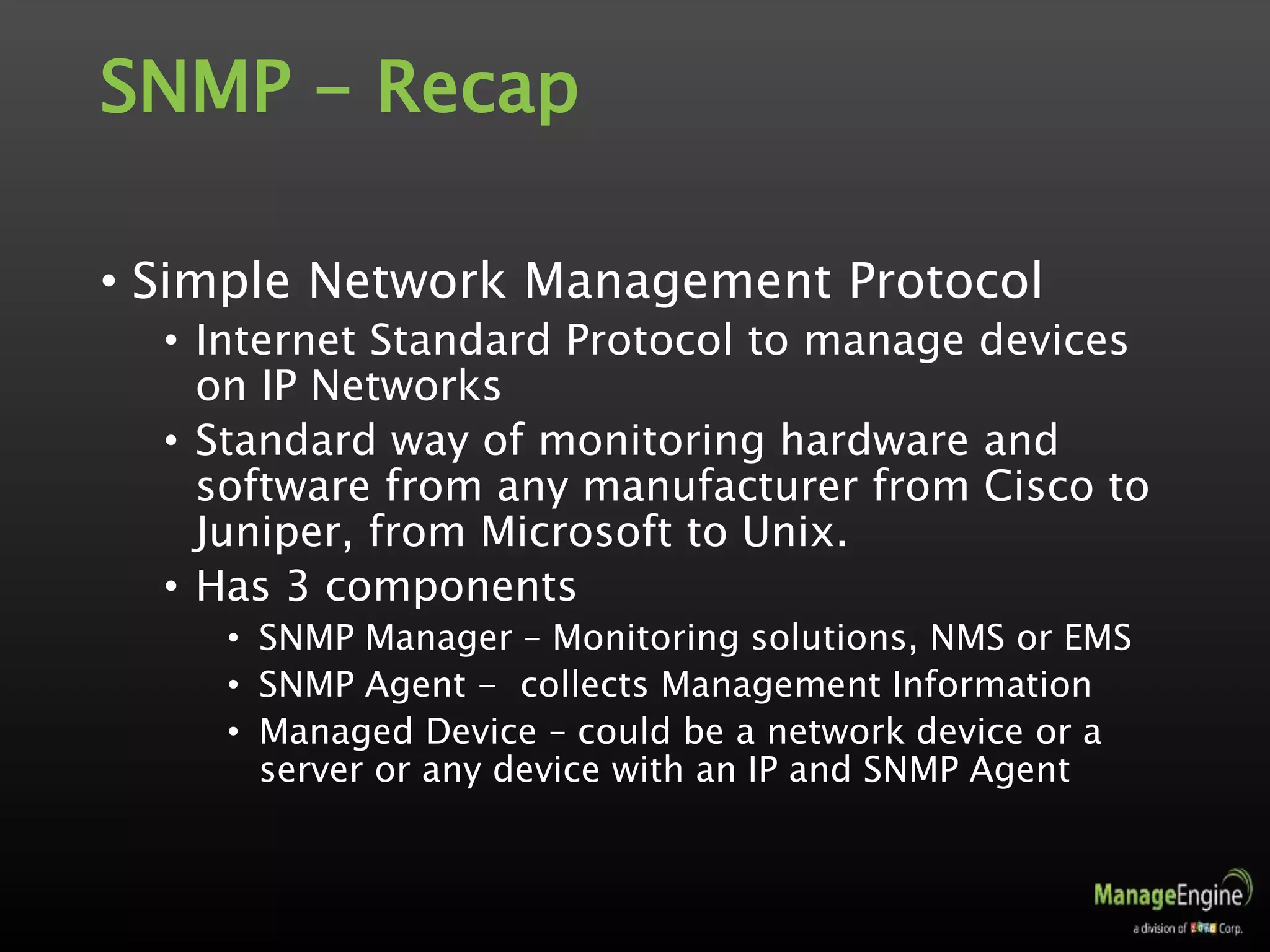 SNMP – Recap

• Simple Network Management Protocol
  • Internet Standard Protocol to manage devices on IP Networks
  • Standard way of monitoring hardware and software from any manufacturer from Cisco to Juniper, from Microsoft to Unix.
  • Has 3 components
    • SNMP Manager – Monitoring solutions, NMS or EMS
    • SNMP Agent - collects Management Information
    • Managed Device – could be a network device or a server or any device with an IP and SNMP Agent

ManageEngine
a division of ZOHO Corp.